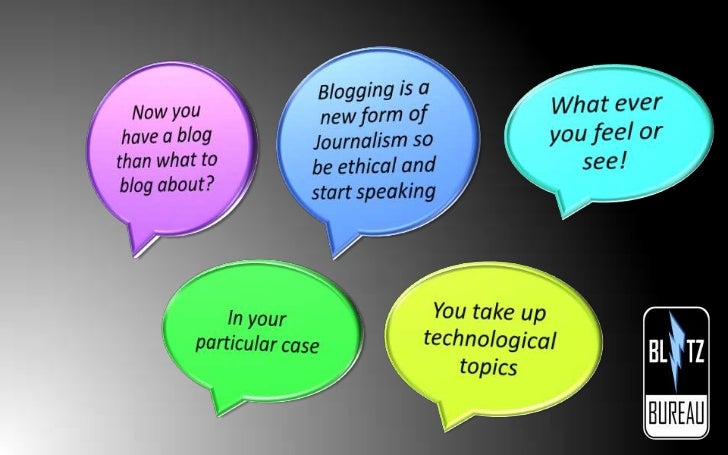 Now you have a blog than what to blog about?

Blogging is a new form of Journalism so be ethical and start speaking

What ever you feel or see!

In your particular case

You take up technological topics

BL TZ
BUREAU